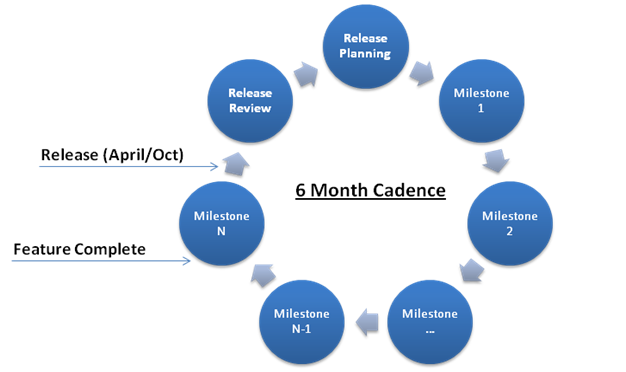 Release Planning

Milestone 1

Milestone 2

Milestone ...

Milestone N-1

Milestone N

Release Review

Release (April/Oct)

Feature Complete

6 Month Cadence